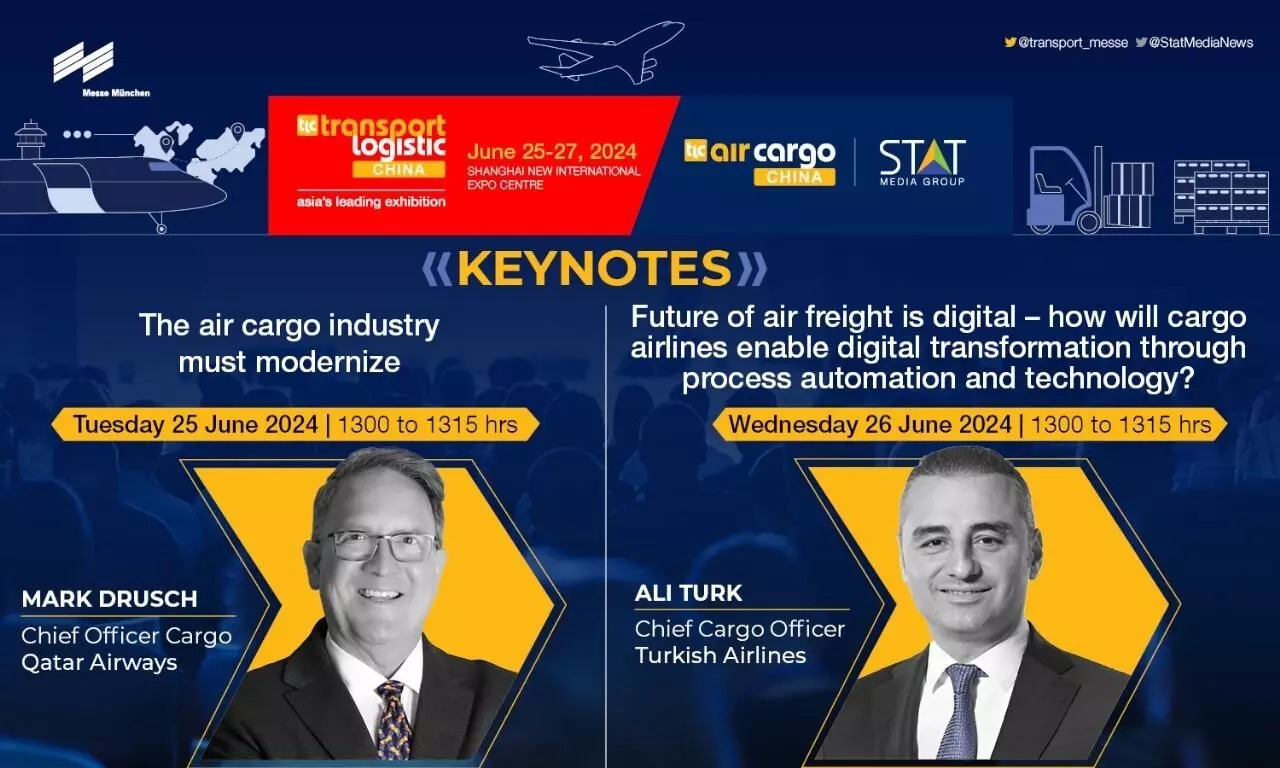 Messe München

@transport_messe @StatMediaNews

tlc transport logistic CHINA
asia's leading exhibition

June 25-27, 2024
SHANGHAI NEW INTERNATIONAL EXPO CENTRE

tlc air cargo CHINA

STAT MEDIA GROUP

《KEYNOTES》

The air cargo industry must modernize

Tuesday 25 June 2024 | 1300 to 1315 hrs

MARK DRUSCH
Chief Officer Cargo
Qatar Airways

Future of air freight is digital – how will cargo airlines enable digital transformation through process automation and technology?

Wednesday 26 June 2024 | 1300 to 1315 hrs

ALI TURK
Chief Cargo Officer
Turkish Airlines